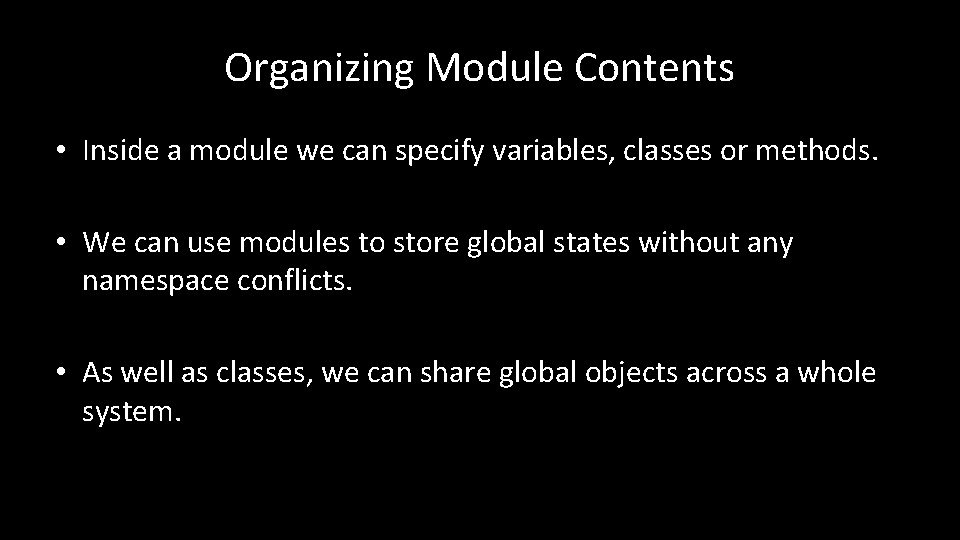 Organizing Module Contents

• Inside a module we can specify variables, classes or methods.

• We can use modules to store global states without any namespace conflicts.

• As well as classes, we can share global objects across a whole system.